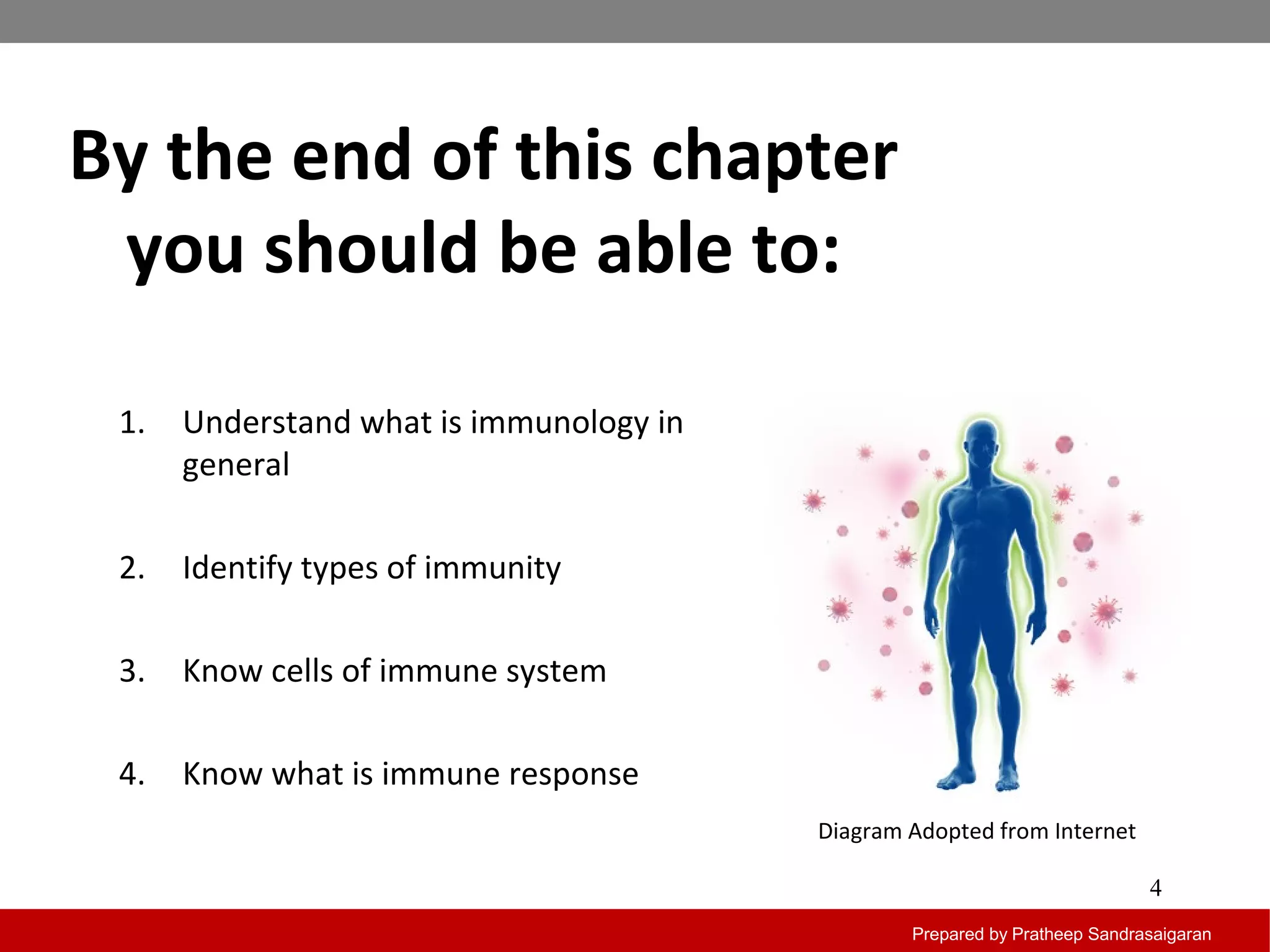 By the end of this chapter you should be able to:

1. Understand what is immunology in general

2. Identify types of immunity

3. Know cells of immune system

4. Know what is immune response

Diagram Adopted from Internet

4

Prepared by Pratheep Sandrasaigaran